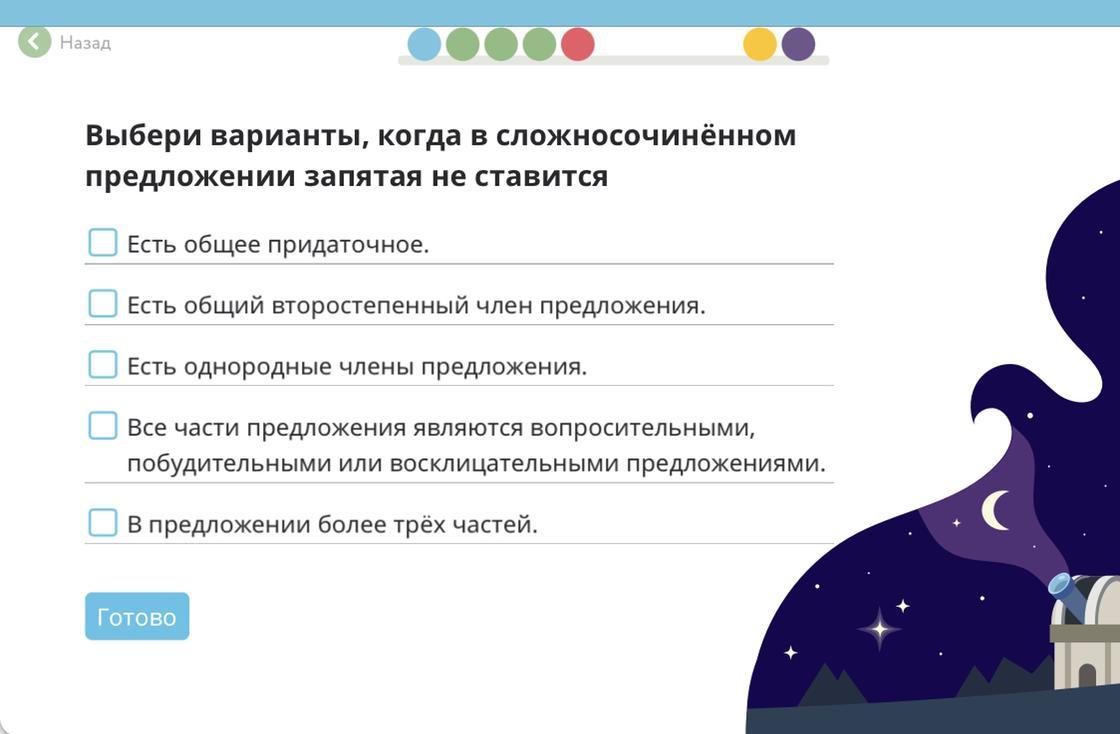 Назад

Выбери варианты, когда в сложносочинённом предложении запятая не ставится

Есть общее придаточное.

Есть общий второстепенный член предложения.

Есть однородные члены предложения.

Все части предложения являются вопросительными, побудительными или восклицательными предложениями.

В предложении более трёх частей.

Готово